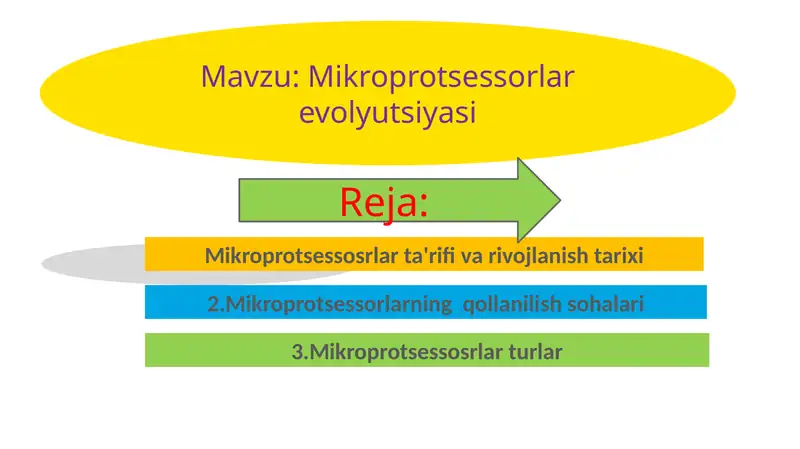 Mavzu: Mikroprotsessorlar evolyutsiyasi

Reja:

Mikroprotsessosrlar ta'rifi va rivojlanish tarixi

2.Mikroprotsessorlarning qollanilish sohalari

3.Mikroprotsessosrlar turlar